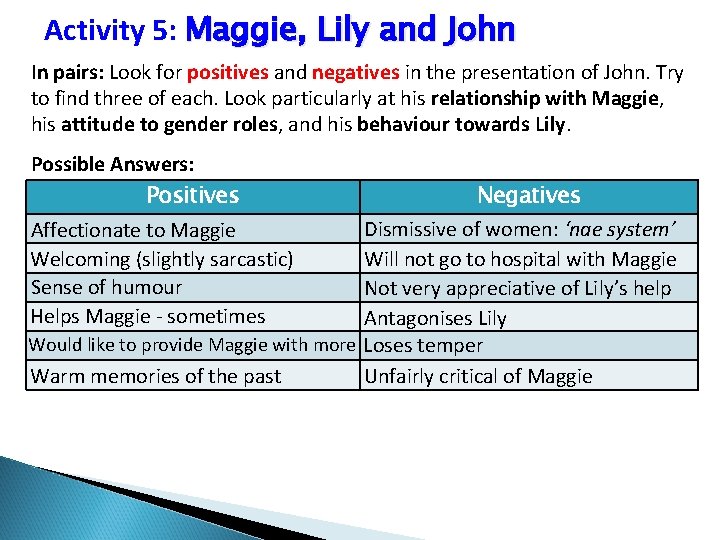 Activity 5: Maggie, Lily and John

In pairs: Look for positives and negatives in the presentation of John. Try to find three of each. Look particularly at his relationship with Maggie, his attitude to gender roles, and his behaviour towards Lily.

Possible Answers:

| Positives | Negatives |
|---|---|
| Affectionate to Maggie | Dismissive of women: 'nae system' |
| Welcoming (slightly sarcastic) | Will not go to hospital with Maggie |
| Sense of humour | Not very appreciative of Lily's help |
| Helps Maggie - sometimes | Antagonises Lily |
| Would like to provide Maggie with more | Loses temper |
| Warm memories of the past | Unfairly critical of Maggie |